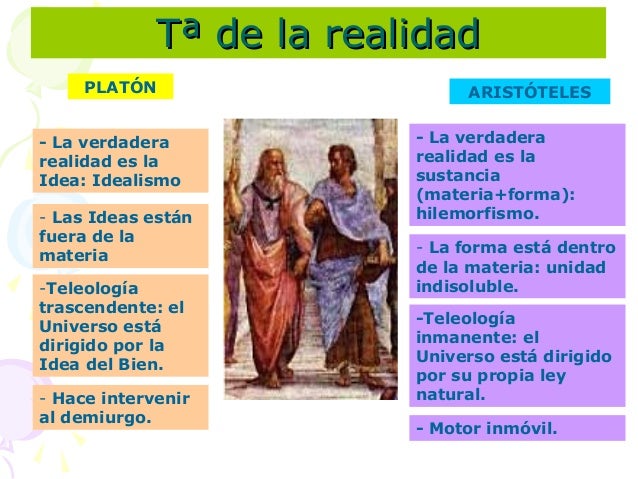 Tª de la realidad

PLATÓN

- La verdadera realidad es la Idea: Idealismo

- Las Ideas están fuera de la materia

-Teleología trascendente: el Universo está dirigido por la Idea del Bien.

- Hace intervenir al demiurgo.

ARISTÓTELES

- La verdadera realidad es la sustancia (materia+forma): hilemorfismo.

- La forma está dentro de la materia: unidad indisoluble.

-Teleología inmanente: el Universo está dirigido por su propia ley natural.

- Motor inmóvil.